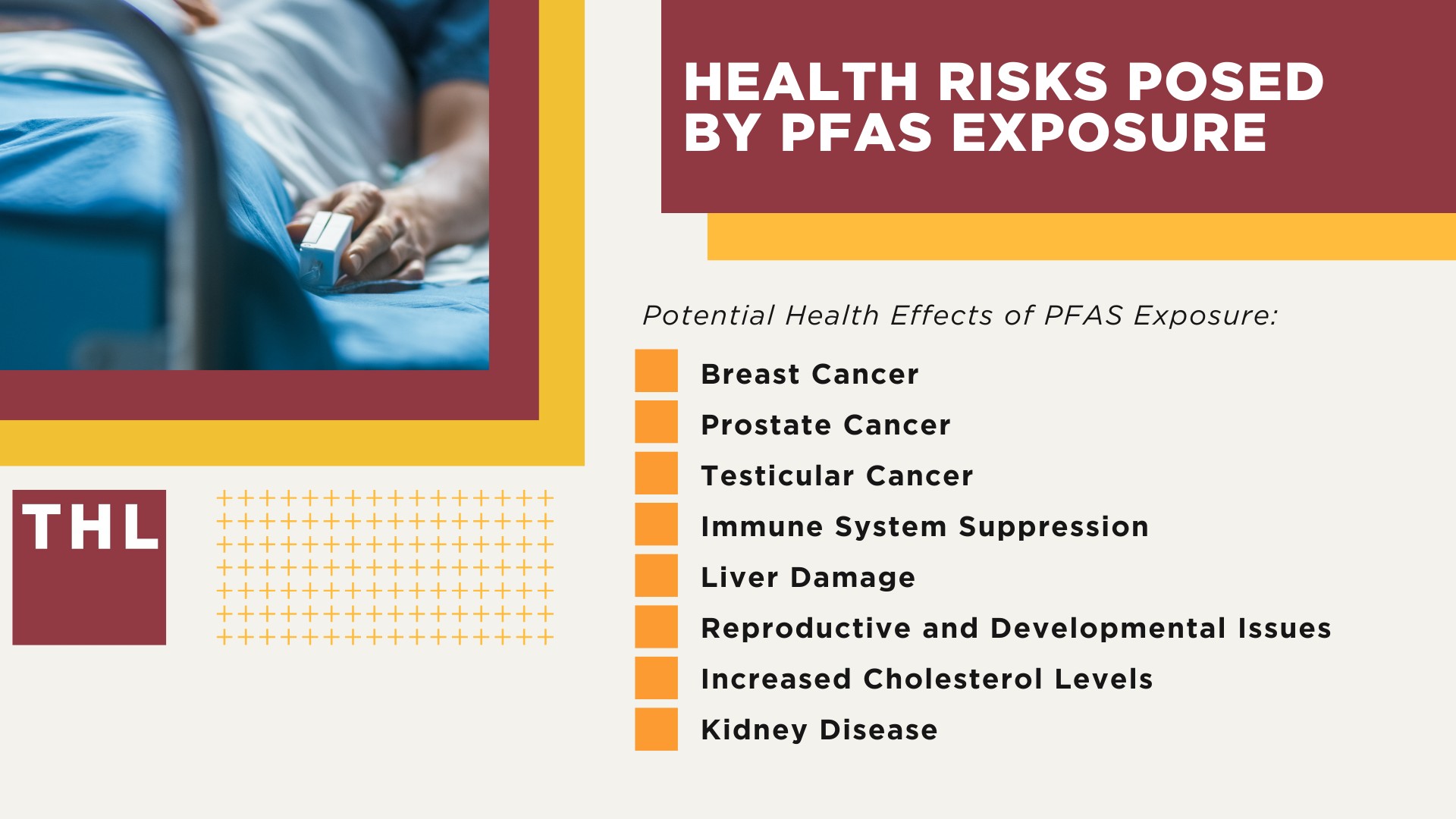 HEALTH RISKS POSED BY PFAS EXPOSURE

Potential Health Effects of PFAS Exposure:

Breast Cancer
Prostate Cancer
Testicular Cancer
Immune System Suppression
Liver Damage
Reproductive and Developmental Issues
Increased Cholesterol Levels
Kidney Disease

THL